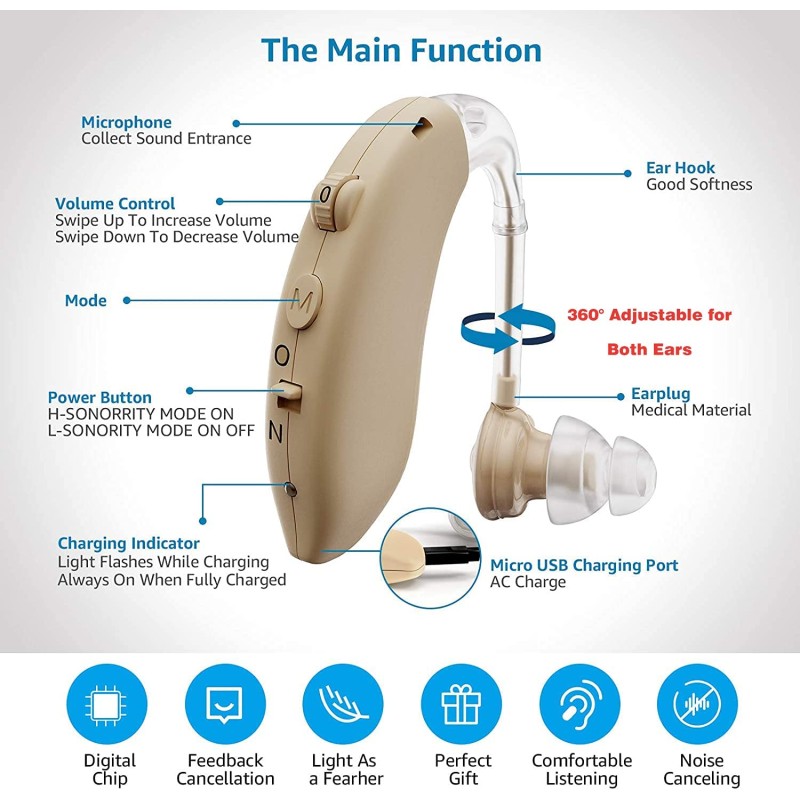 The Main Function

Microphone
Collect Sound Entrance

Volume Control
Swipe Up To Increase Volume
Swipe Down To Decrease Volume

Mode

Power Button
H-SONORRITY MODE ON
L-SONORITY MODE ON OFF

Charging Indicator
Light Flashes While Charging
Always On When Fully Charged

Ear Hook
Good Softness

360° Adjustable for Both Ears

Earplug
Medical Material

Micro USB Charging Port
AC Charge

0

M

O

N

Digital Chip

Feedback Cancellation

Light As a Fearher

Perfect Gift

Comfortable Listening

Noise Canceling